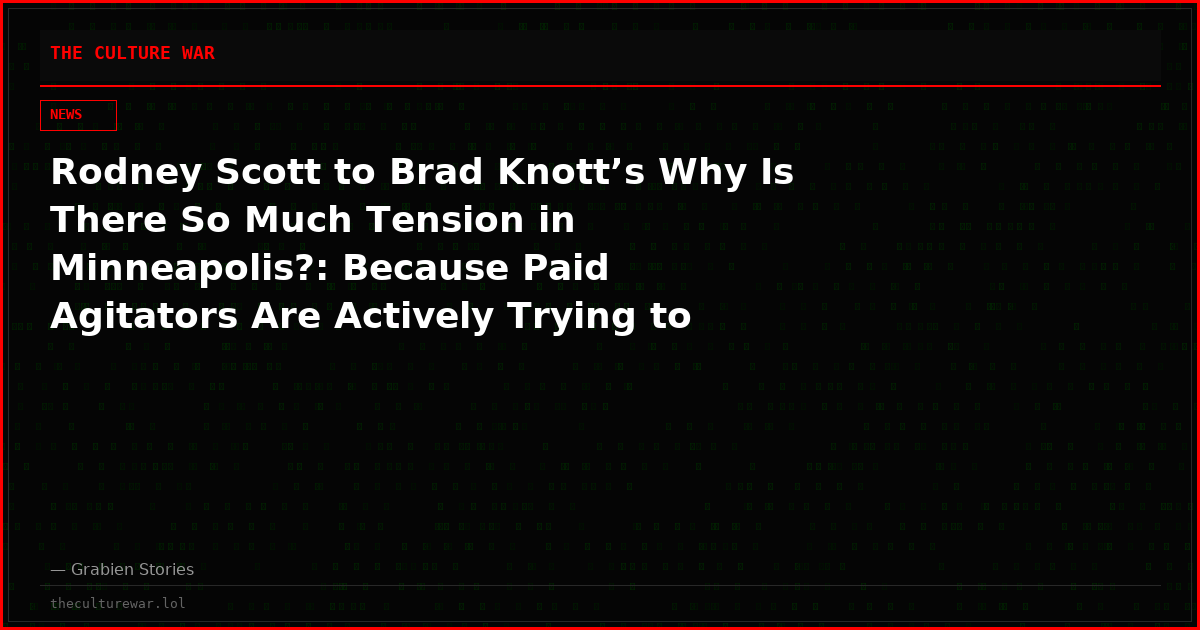 THE CULTURE WAR

NEWS

Rodney Scott to Brad Knott’s Why Is There So Much Tension in Minneapolis?: Because Paid Agitators Are Actively Trying to

— Grabien Stories

theculturewar.lol